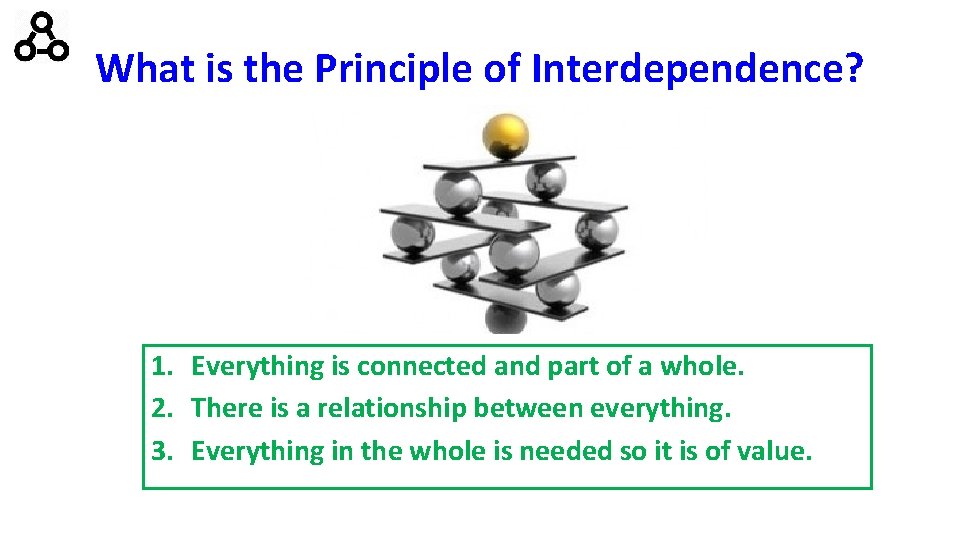 What is the Principle of Interdependence?

1. Everything is connected and part of a whole.
2. There is a relationship between everything.
3. Everything in the whole is needed so it is of value.